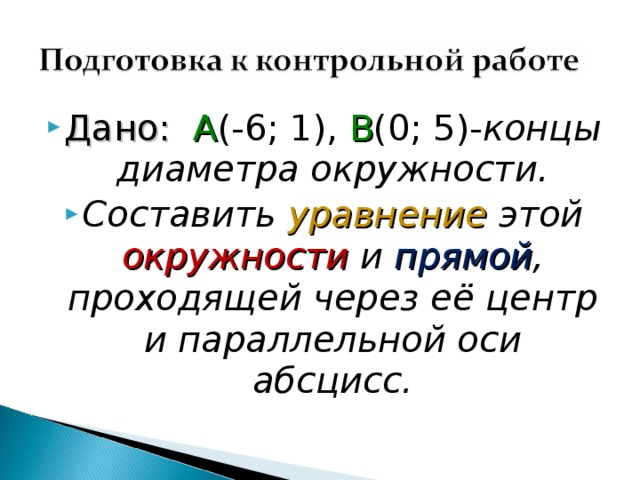 Подготовка к контрольной работе

Дано: А(-6; 1), В(0; 5)-концы диаметра окружности.

Составить уравнение этой окружности и прямой, проходящей через её центр и параллельной оси абсцисс.